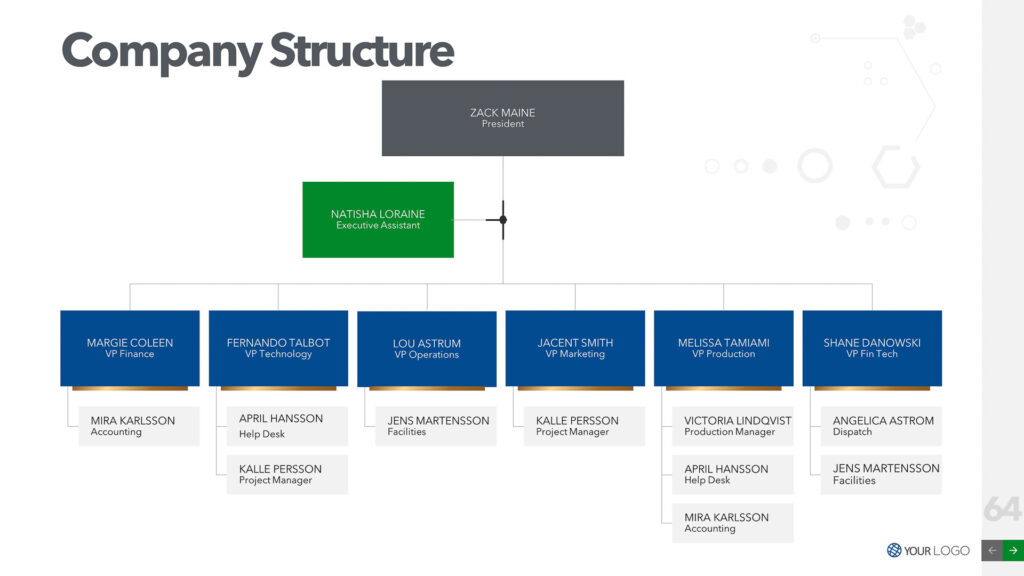 Company Structure

ZACK MAINE
President

NATISHA LORAINE
Executive Assistant

MARGIE COLEEN
VP Finance

MIRA KARLSSON
Accounting

FERNANDO TALBOT
VP Technology

APRIL HANSSON
Help Desk

KALLE PERSSON
Project Manager

LOU ASTRUM
VP Operations

JENS MARTENSSON
Facilities

JACENT SMITH
VP Marketing

KALLE PERSSON
Project Manager

MELISSA TAMIAMI
VP Production

VICTORIA LINDQVIST
Production Manager

APRIL HANSSON
Help Desk

MIRA KARLSSON
Accounting

SHANE DANOWSKI
VP Fin Tech

ANGELICA ASTROM
Dispatch

JENS MARTENSSON
Facilities

64

YOUR LOGO